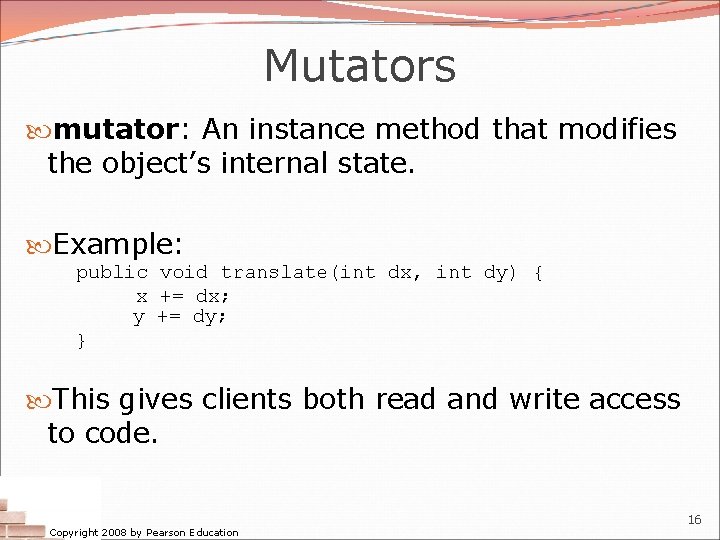 Mutators

mutator: An instance method that modifies the object's internal state.

Example:
public void translate(int dx, int dy) {
    x += dx;
    y += dy;
}

This gives clients both read and write access to code.

Copyright 2008 by Pearson Education

16